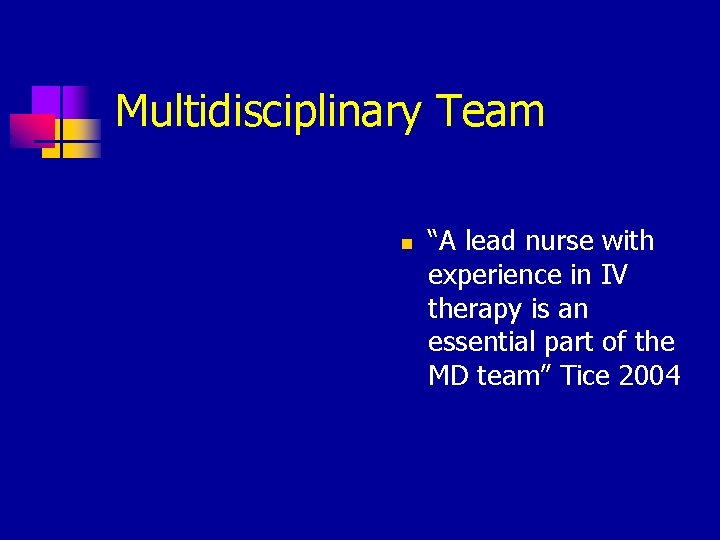 Multidisciplinary Team

“A lead nurse with experience in IV therapy is an essential part of the MD team” Tice 2004